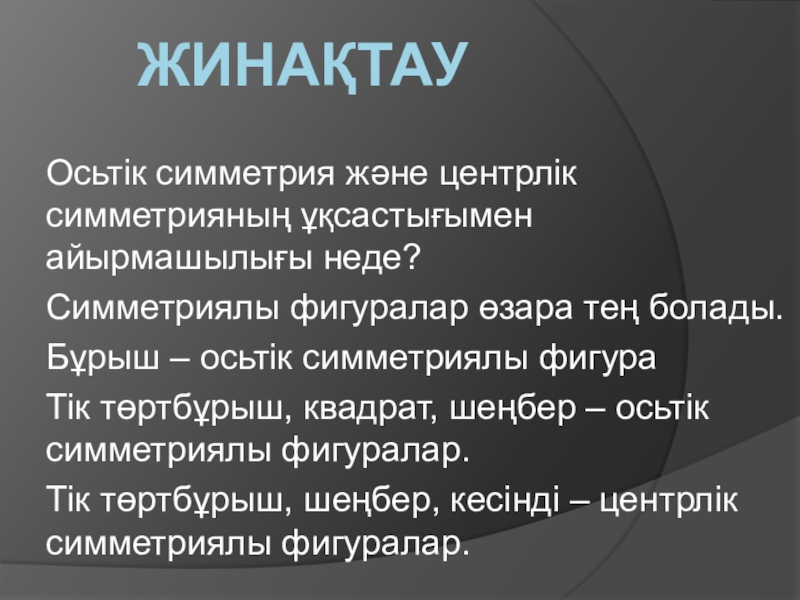 ЖИНАҚТАУ

Осьтік симметрия және центрлік симметрияның ұқсастығымен айырмашылығы неде?

Симметриялы фигуралар өзара тең болады.

Бұрыш – осьтік симметриялы фигура

Тік төртбұрыш, квадрат, шеңбер – осьтік симметриялы фигуралар.

Тік төртбұрыш, шеңбер, кесінді – центрлік симметриялы фигуралар.